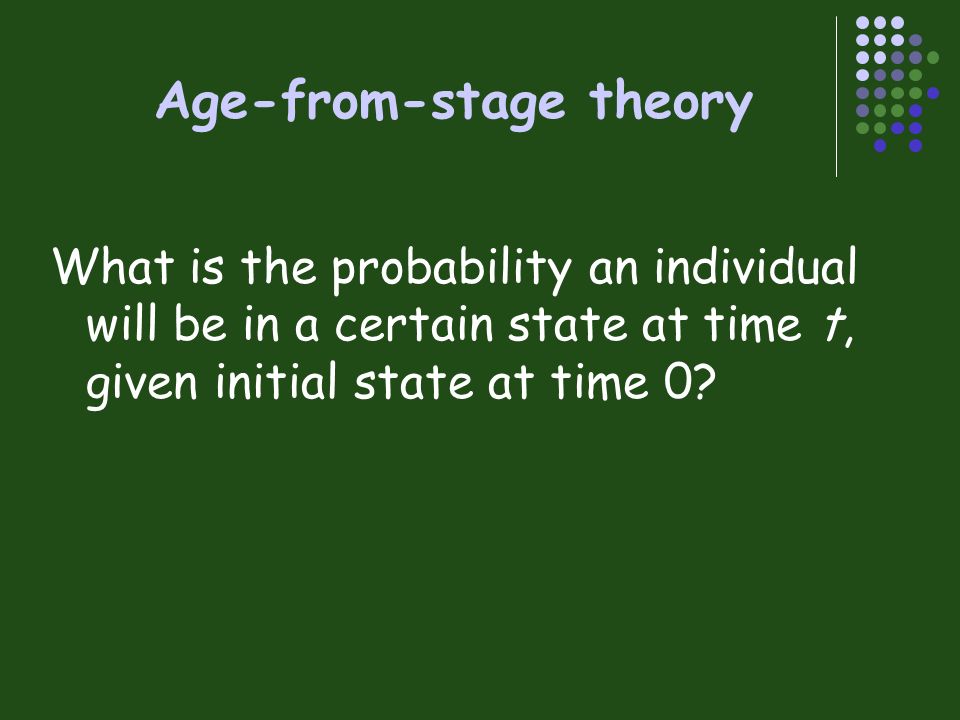 Age-from-stage theory

What is the probability an individual will be in a certain state at time $t$, given initial state at time 0?